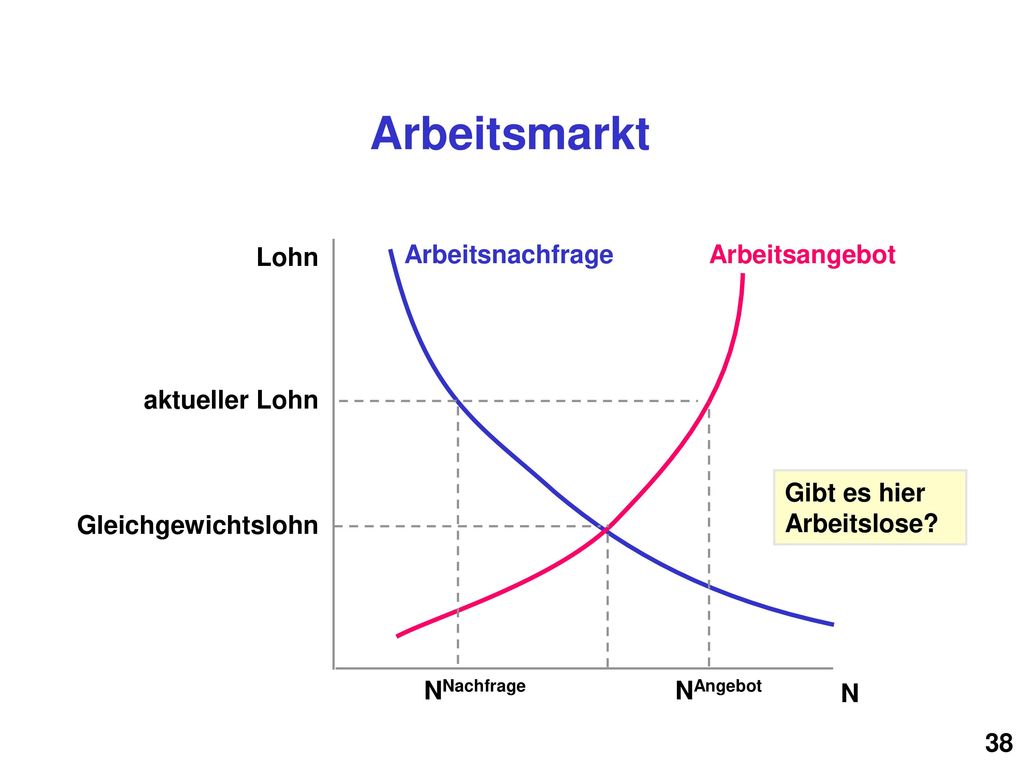 Arbeitsmarkt

Lohn

Arbeitsnachfrage

Arbeitsangebot

aktueller Lohn

Gleichgewichtslohn

Gibt es hier Arbeitslose?

$N^{Nachfrage}$

$N^{Angebot}$

N

38